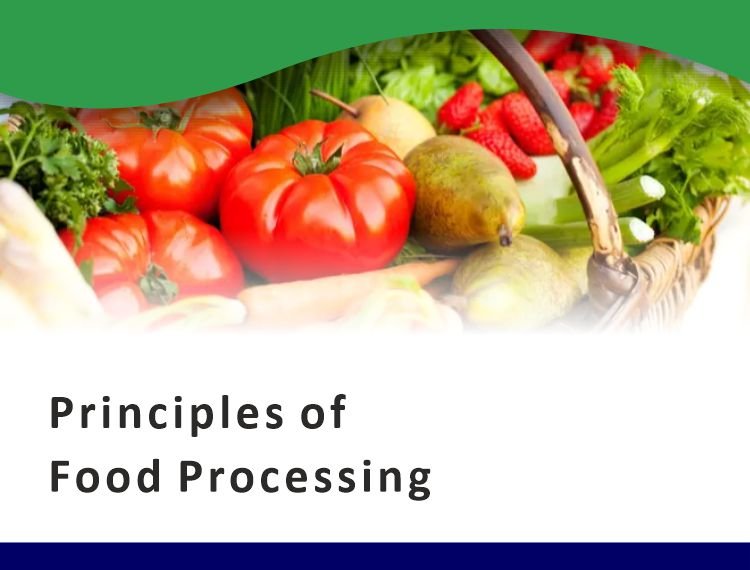 Principles of
Food Processing